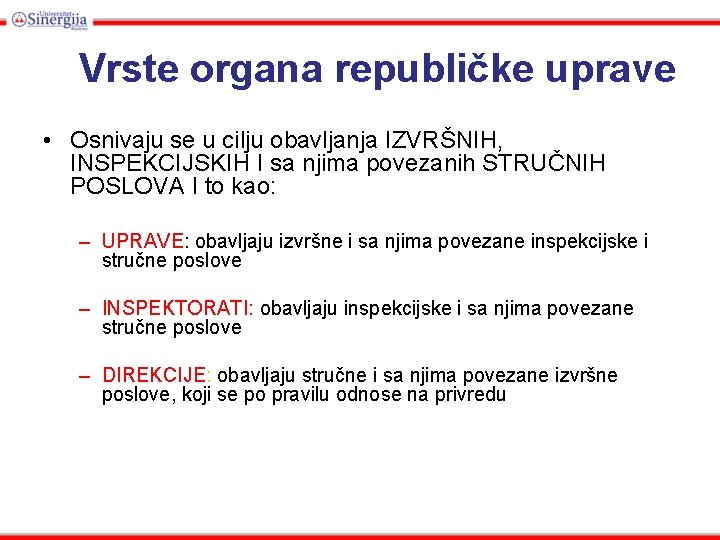 Univerzitet Sinergija Bijeljina

Vrste organa republičke uprave

• Osnivaju se u cilju obavljanja IZVRŠNIH, INSPEKCIJSKIH I sa njima povezanih STRUČNIH POSLOVA I to kao:

– UPRAVE: obavljaju izvršne i sa njima povezane inspekcijske i stručne poslove

– INSPEKTORATI: obavljaju inspekcijske i sa njima povezane stručne poslove

– DIREKCIJE: obavljaju stručne i sa njima povezane izvršne poslove, koji se po pravilu odnose na privredu